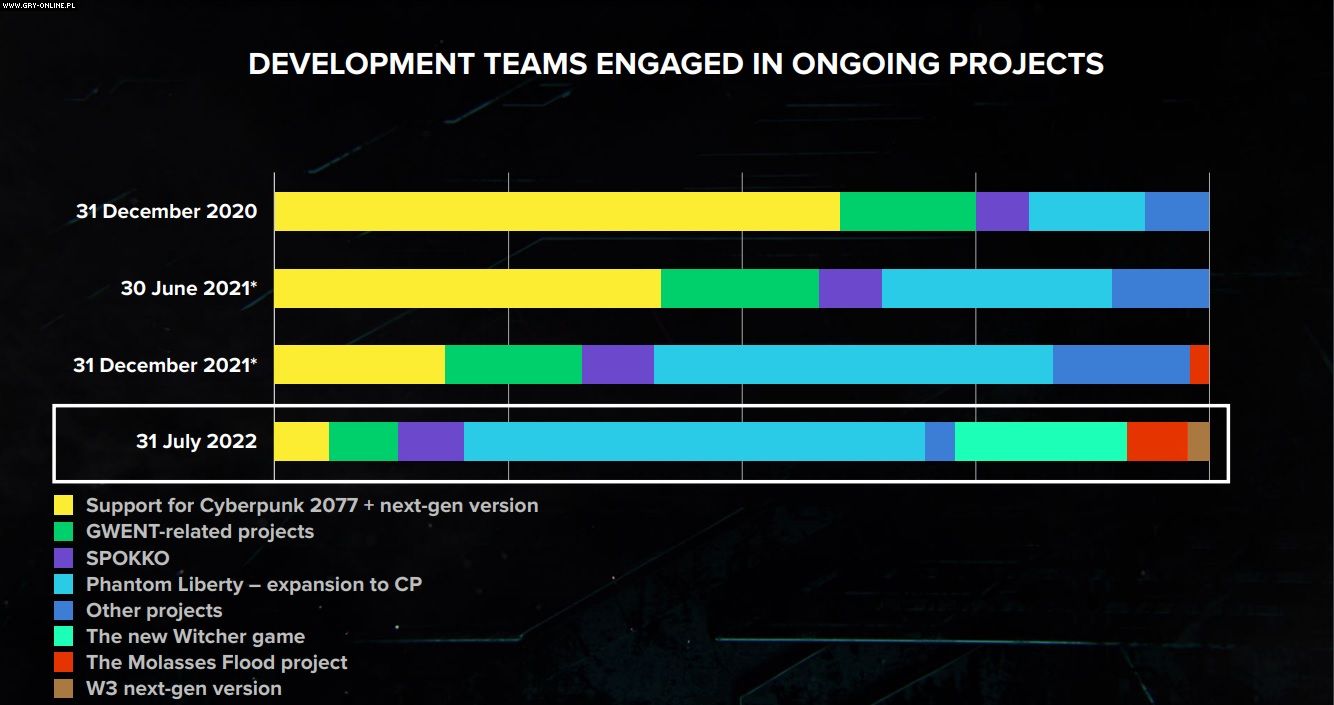 WWW.GRY-ONLINE.PL

DEVELOPMENT TEAMS ENGAGED IN ONGOING PROJECTS

31 December 2020

30 June 2021*

31 December 2021*

31 July 2022

Support for Cyberpunk 2077 + next-gen version
GWENT-related projects
SPOKKO
Phantom Liberty – expansion to CP
Other projects
The new Witcher game
The Molasses Flood project
W3 next-gen version